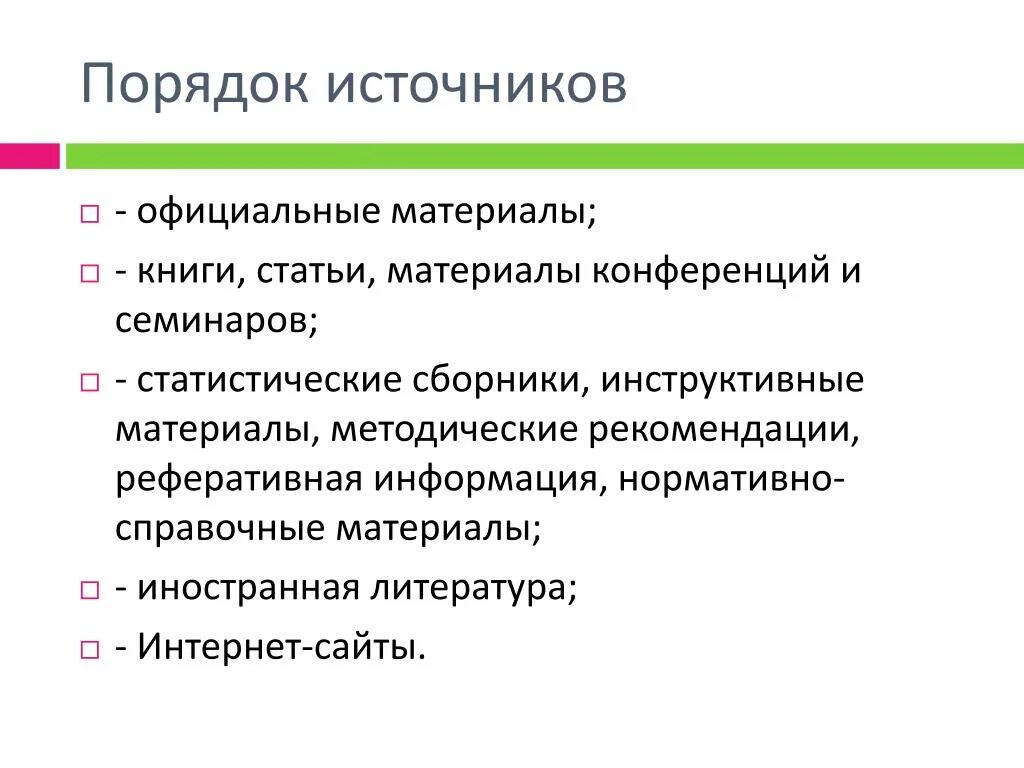 Порядок источников

- официальные материалы;

- книги, статьи, материалы конференций и семинаров;

- статистические сборники, инструктивные материалы, методические рекомендации, реферативная информация, нормативно-справочные материалы;

- иностранная литература;

- Интернет-сайты.